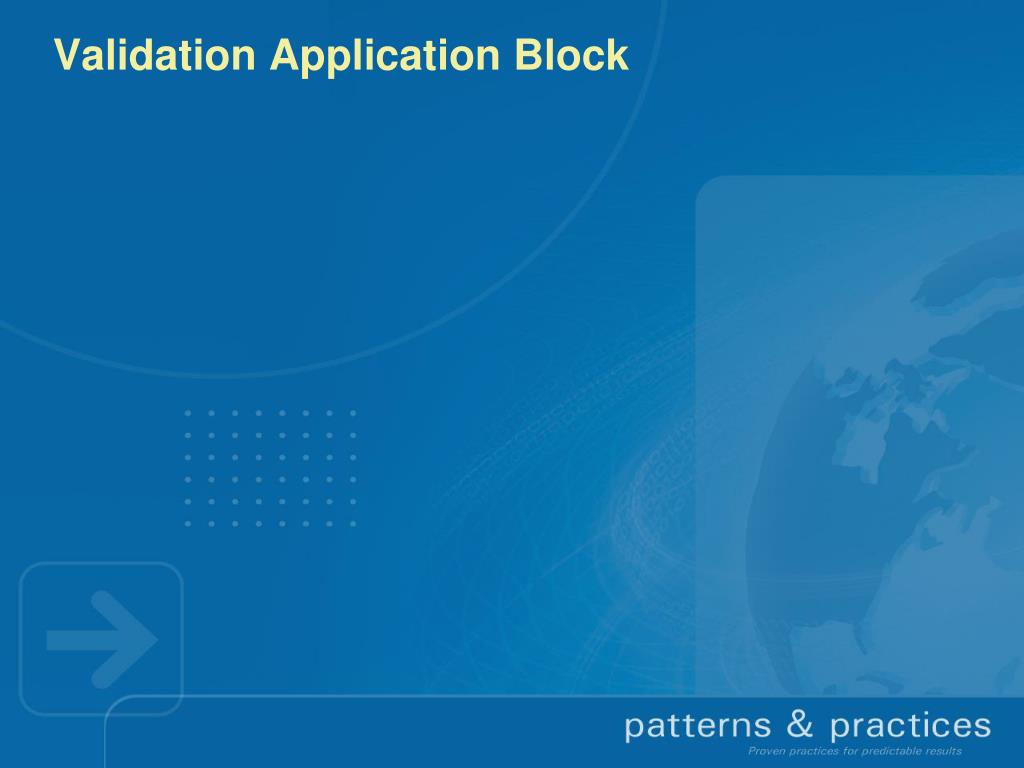 Validation Application Block

patterns & practices
Proven practices for predictable results